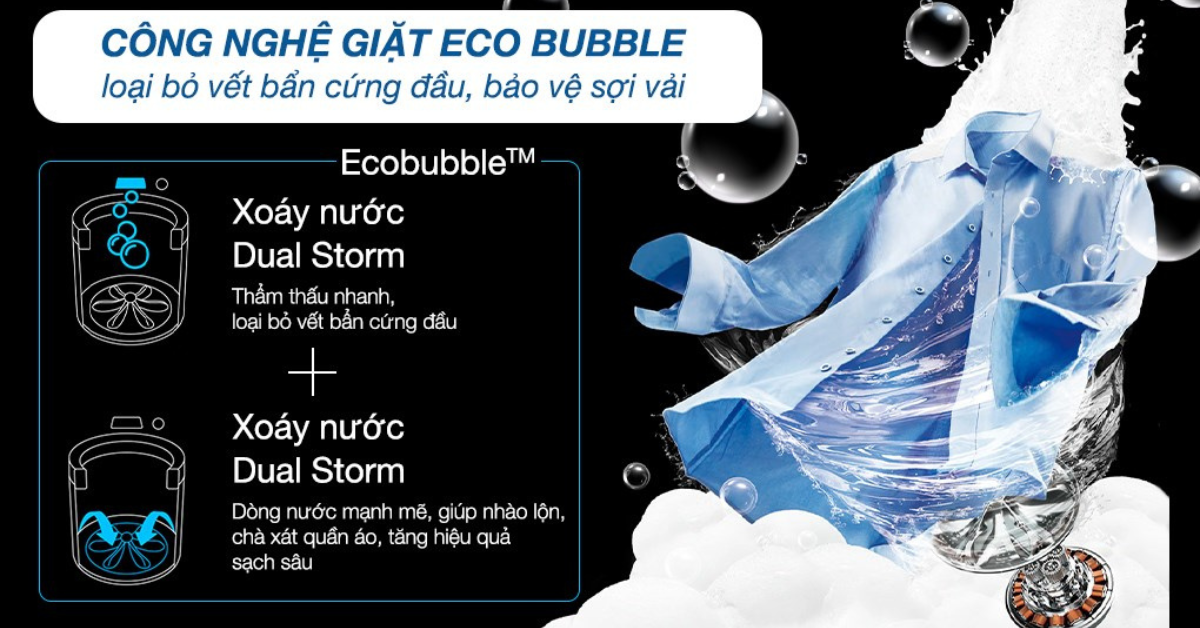 CÔNG NGHỆ GIẶT ECO BUBBLE
loại bỏ vết bẩn cứng đầu, bảo vệ sợi vải

Ecobubble™

Xoáy nước
Dual Storm
Thẩm thấu nhanh,
loại bỏ vết bẩn cứng đầu

+

Xoáy nước
Dual Storm
Dòng nước mạnh mẽ, giúp nhào lộn, chà xát quần áo, tăng hiệu quả sạch sâu